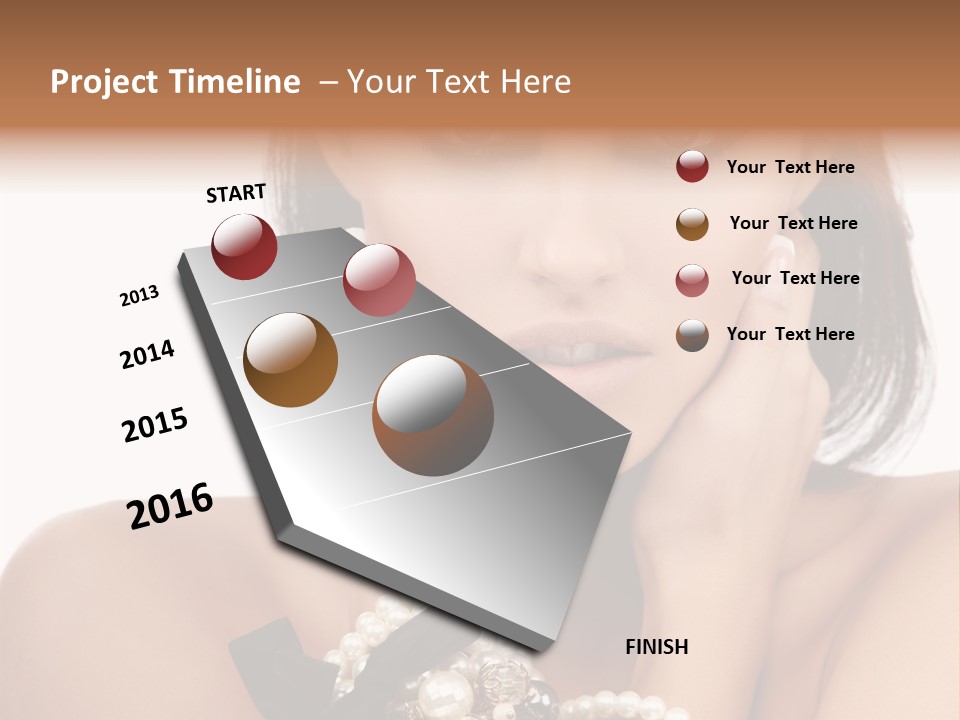 Project Timeline – Your Text Here

START

2013

2014

2015

2016

FINISH

Your Text Here

Your Text Here

Your Text Here

Your Text Here